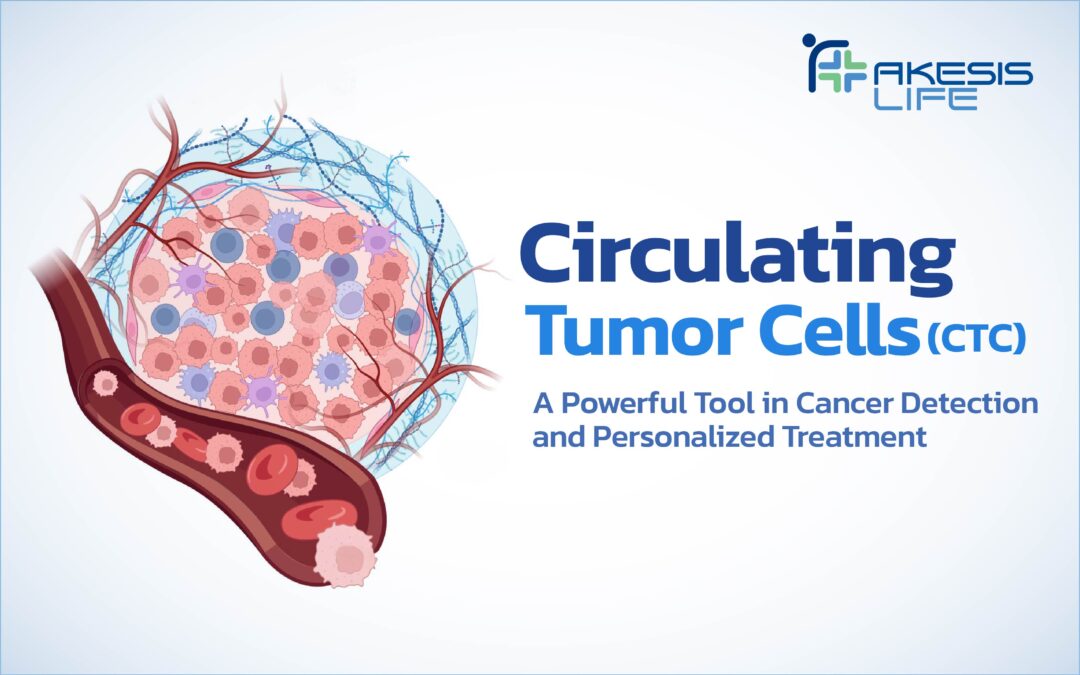 AKESIS LIFE

Circulating Tumor Cells (CTC)

A Powerful Tool in Cancer Detection and Personalized Treatment